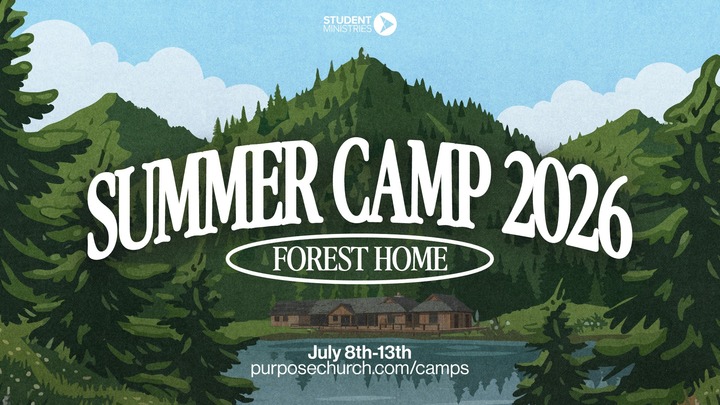 STUDENT MINISTRIES

SUMMER CAMP 2026

FOREST HOME

July 8th-13th
purposechurch.com/camps